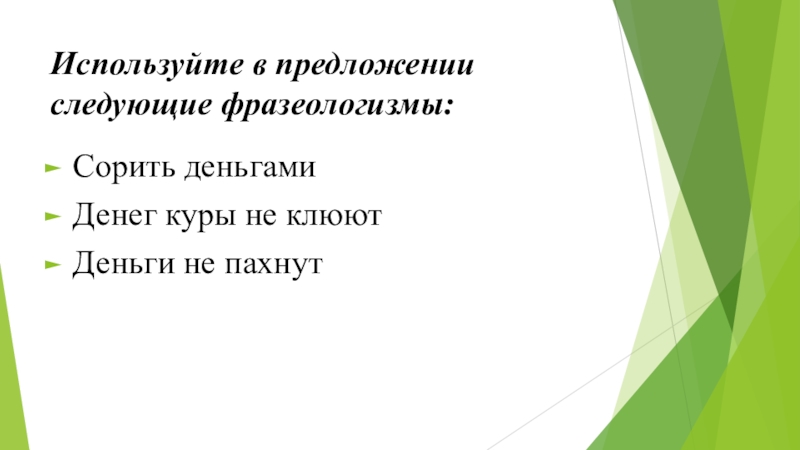 Используйте в предложении следующие фразеологизмы:

► Сорить деньгами
► Денег куры не клюют
► Деньги не пахнут